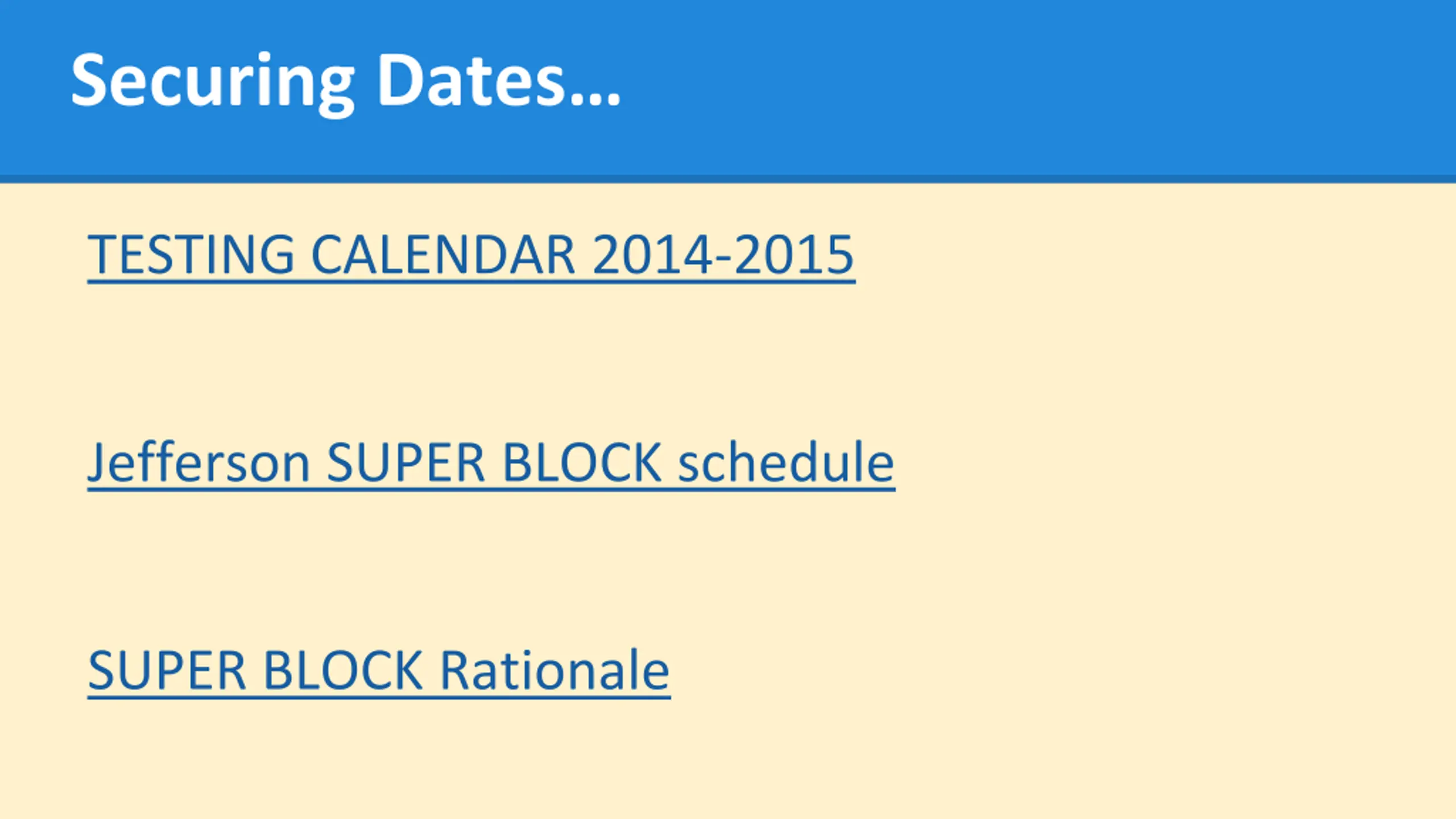 Securing Dates...

TESTING CALENDAR 2014-2015

Jefferson SUPER BLOCK schedule

SUPER BLOCK Rationale